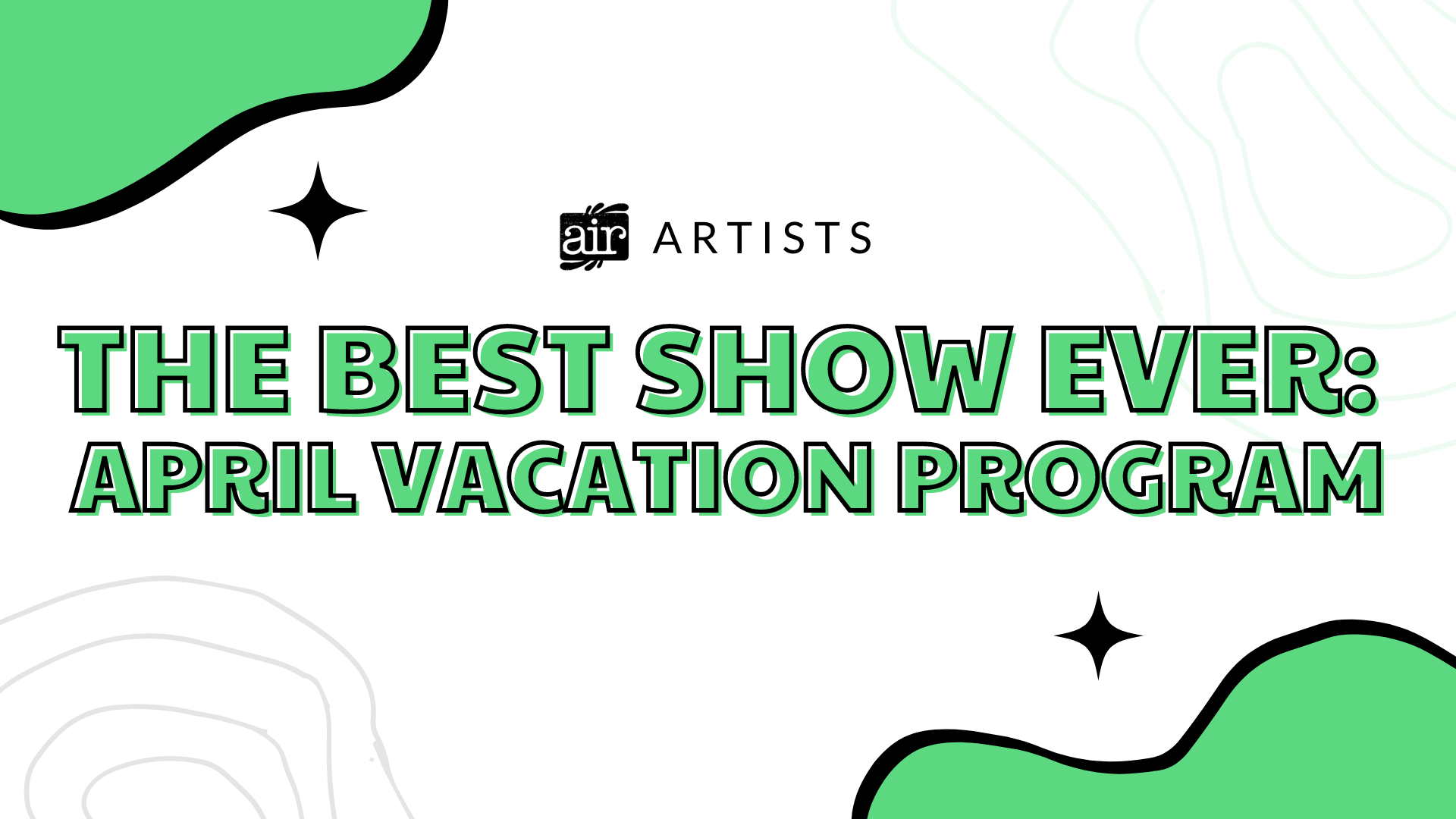 air ARTISTS

THE BEST SHOW EVER:
APRIL VACATION PROGRAM